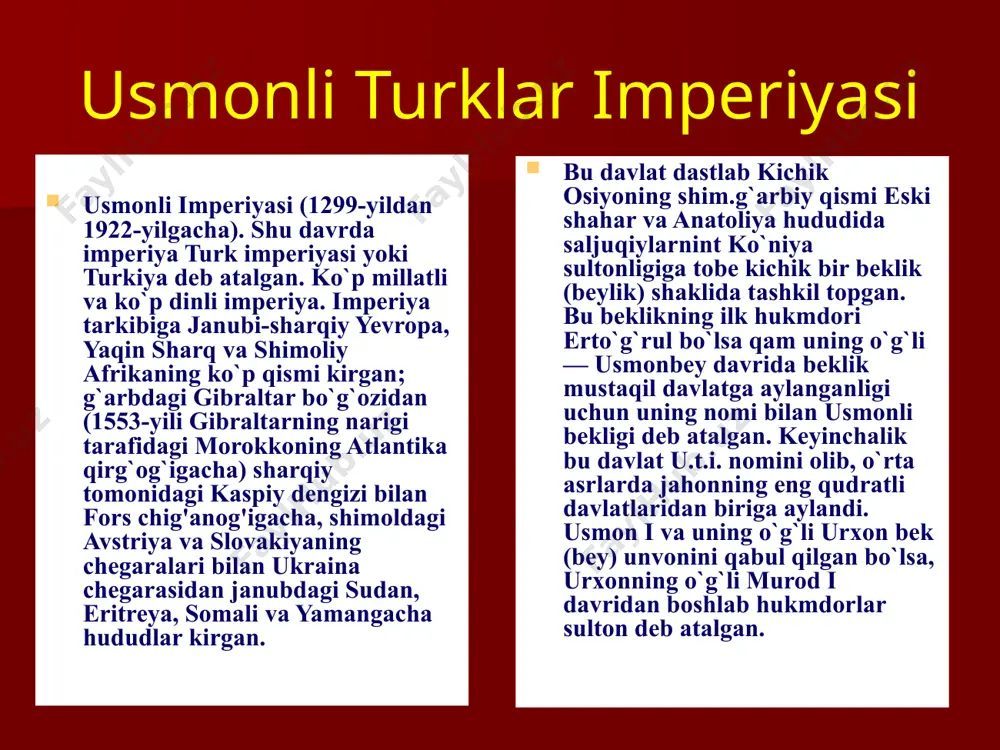 Usmonli Turklar Imperiyasi

Usmonli Imperiyasi (1299-yildan 1922-yilgacha). Shu davrda imperiya Turk imperiyasi yoki Turkiya deb atalgan. Ko`p millatli va ko`p dinli imperiya. Imperiya tarkibiga Janubi-sharqiy Yevropa, Yaqin Sharq va Shimoliy Afrikaning ko`p qismi kirgan; g`arbdagi Gibraltar bo`g`ozidan (1553-yili Gibraltarning narigi tarafidagi Morokkoning Atlantika qirg`og`igacha) sharqiy tomonidagi Kaspiy dengizi bilan Fors chig'anog'igacha, shimoldagi Avstriya va Slovakiyaning chegaralari bilan Ukraina chegarasidan janubdagi Sudan, Eritreya, Somali va Yamangacha hududlar kirgan.

Bu davlat dastlab Kichik Osiyoning shim.g`arbiy qismi Eski shahar va Anatoliya hududida saljuqiylarnint Ko`niya sultonligiga tobe kichik bir beklik (beylik) shaklida tashkil topgan. Bu beklikning ilk hukmdori Erto`g`rul bo`lsa qam uning o`g`li — Usmonbey davrida beklik mustaqil davlatga aylanganligi uchun uning nomi bilan Usmonli bekligi deb atalgan. Keyinchalik bu davlat U.t.i. nomini olib, o`rta asrlarda jahonning eng qudratli davlatlaridan biriga aylandi. Usmon I va uning o`g`li Urxon bek (bey) unvonini qabul qilgan bo`lsa, Urxonning o`g`li Murod I davridan boshlab hukmdorlar sulton deb atalgan.